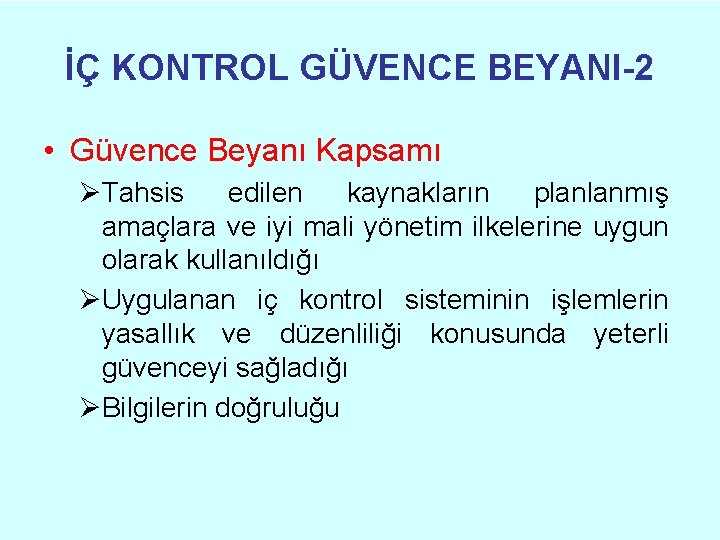 İÇ KONTROL GÜVENCE BEYANI-2

• Güvence Beyanı Kapsamı

➢Tahsis edilen kaynakların planlanmış amaçlara ve iyi mali yönetim ilkelerine uygun olarak kullanıldığı

➢Uygulanan iç kontrol sisteminin işlemlerin yasallık ve düzenliliği konusunda yeterli güvenceyi sağladığı

➢Bilgilerin doğruluğu